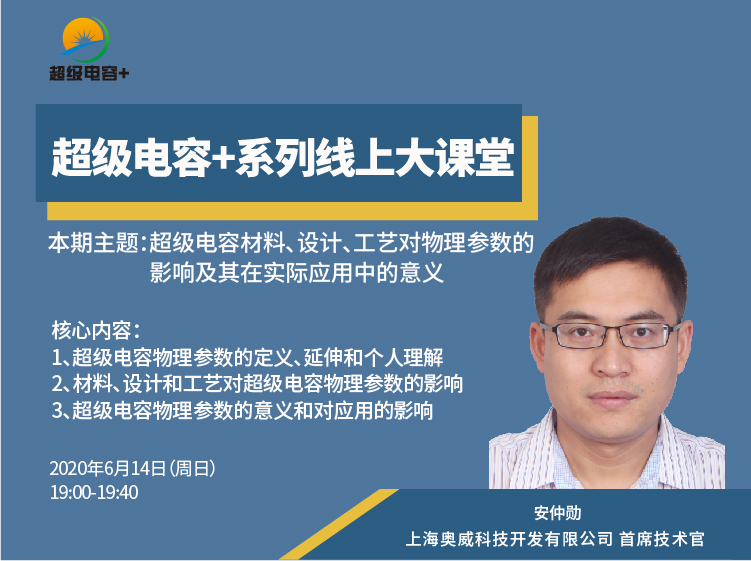 超级电容+

超级电容+系列线上大课堂

本期主题：超级电容材料、设计、工艺对物理参数的影响及其在实际应用中的意义

核心内容：
1、超级电容物理参数的定义、延伸和个人理解
2、材料、设计和工艺对超级电容物理参数的影响
3、超级电容物理参数的意义和对应用的影响

2020年6月14日（周日）
19:00-19:40

安仲勋
上海奥威科技开发有限公司 首席技术官